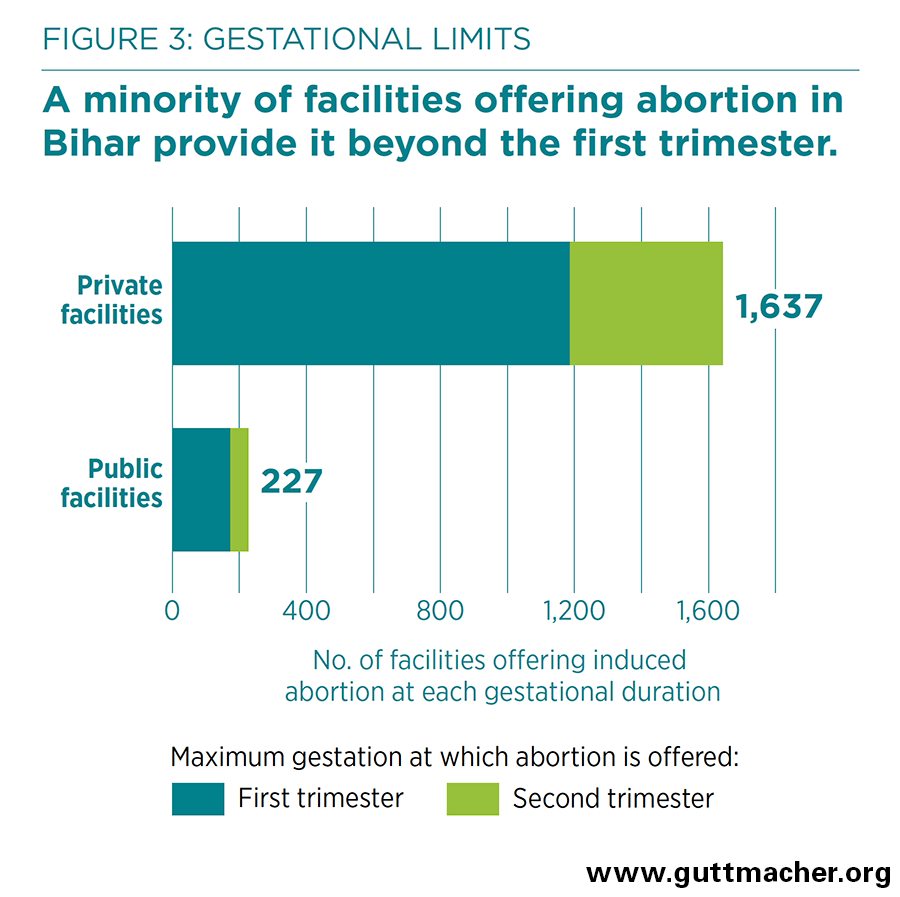 FIGURE 3: GESTATIONAL LIMITS

A minority of facilities offering abortion in Bihar provide it beyond the first trimester.

Private facilities

1,637

Public facilities

227

0
400
800
1,200
1,600

No. of facilities offering induced abortion at each gestational duration

Maximum gestation at which abortion is offered:
First trimester
Second trimester

www.guttmacher.org